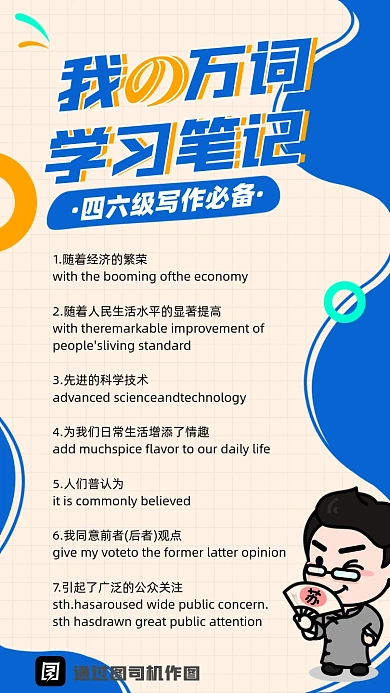 我の万词
学习笔记
·四六级写作必备·

1.随着经济的繁荣
with the booming ofthe economy

2.随着人民生活水平的显著提高
with theremarkable improvement of people'sliving standard

3.先进的科学技术
advanced scienceandtechnology

4.为我们日常生活增添了情趣
add muchspice flavor to our daily life

5.人们普认为
it is commonly believed

6.我同意前者(后者)观点
give my voteto the former latter opinion

7.引起了广泛的公众关注
sth.hasaroused wide public concern.
sth hasdrawn great public attention

苏

通过图司机作图